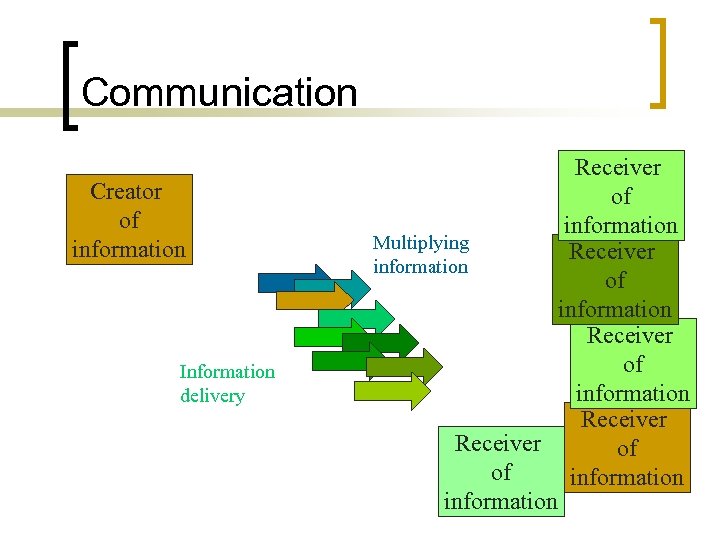 Communication

Creator of information

Multiplying information

Information delivery

Receiver of information

Receiver of information

Receiver of information

Receiver of information

Receiver of information